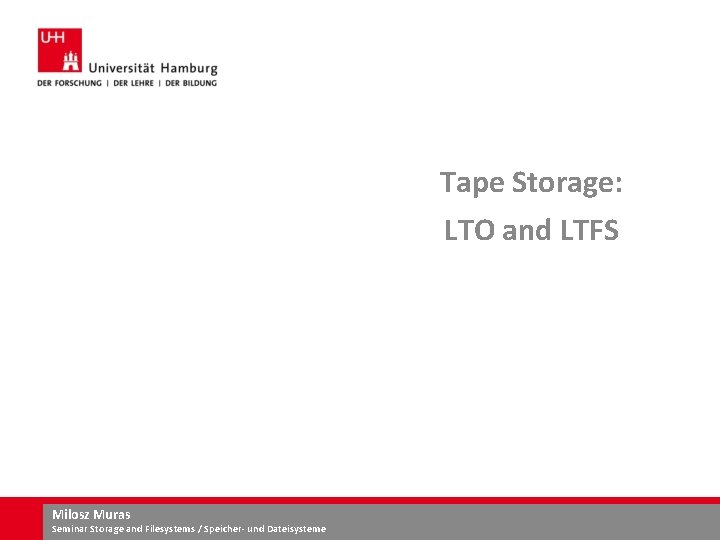 UHH

Universität Hamburg
DER FORSCHUNG | DER LEHRE | DER BILDUNG

Tape Storage:
LTO and LTFS

Milosz Muras
Seminar Storage and Filesystems / Speicher- und Dateisysteme